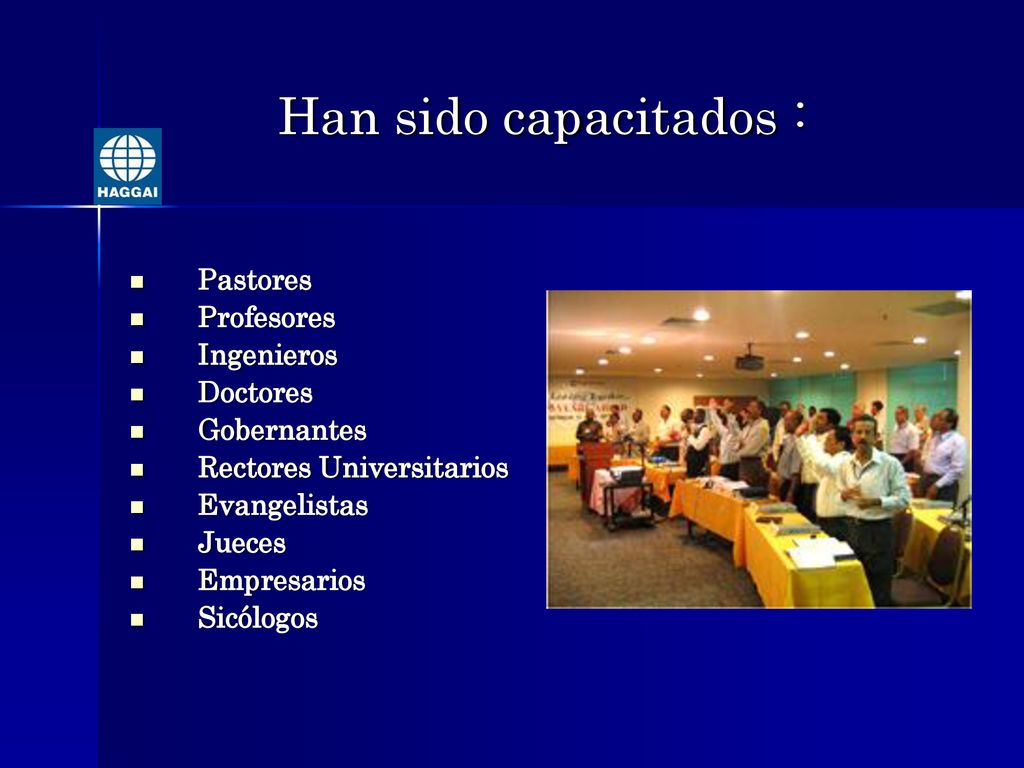 HAGGAI

Han sido capacitados :

- Pastores
- Profesores
- Ingenieros
- Doctores
- Gobernantes
- Rectores Universitarios
- Evangelistas
- Jueces
- Empresarios
- Sicólogos